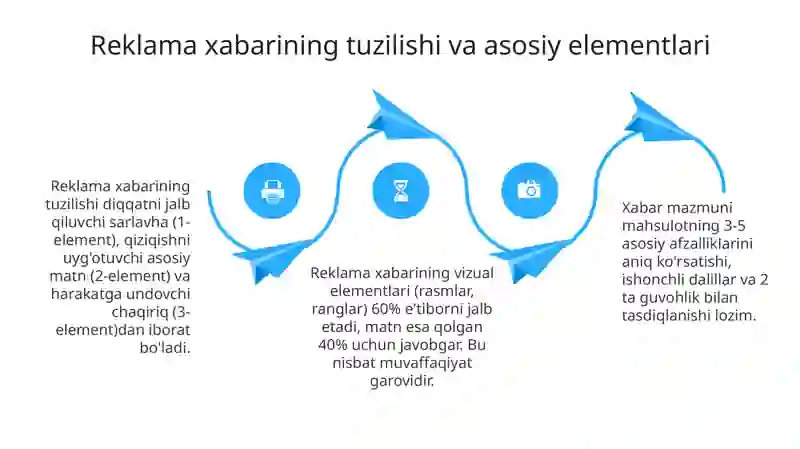 Reklama xabarining tuzilishi va asosiy elementlari

Reklama xabarining tuzilishi diqqatni jalb qiluvchi sarlavha (1-element), qiziqishni uyg'otuvchi asosiy matn (2-element) va harakatga undovchi chaqiriq (3-element)dan iborat bo'ladi.

Reklama xabarining vizual elementlari (rasmlar, ranglar) 60% e'tiborni jalb etadi, matn esa qolgan 40% uchun javobgar. Bu nisbat muvaffaqiyat garovidir.

Xabar mazmuni mahsulotning 3-5 asosiy afzalliklarini aniq ko'rsatishi, ishonchli dalillar va 2 ta guvohlik bilan tasdiqlanishi lozim.